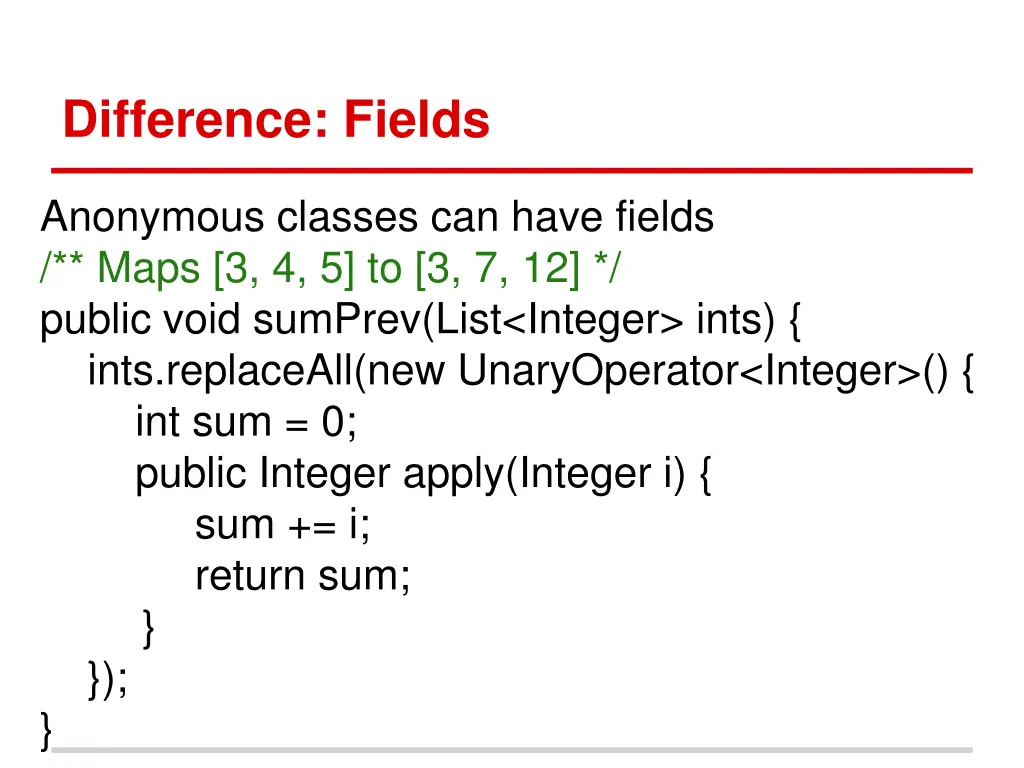 Difference: Fields

Anonymous classes can have fields
/** Maps [3, 4, 5] to [3, 7, 12] */
public void sumPrev(List<Integer> ints) {
  ints.replaceAll(new UnaryOperator<Integer>() {
    int sum = 0;
    public Integer apply(Integer i) {
      sum += i;
      return sum;
    }
  });
}